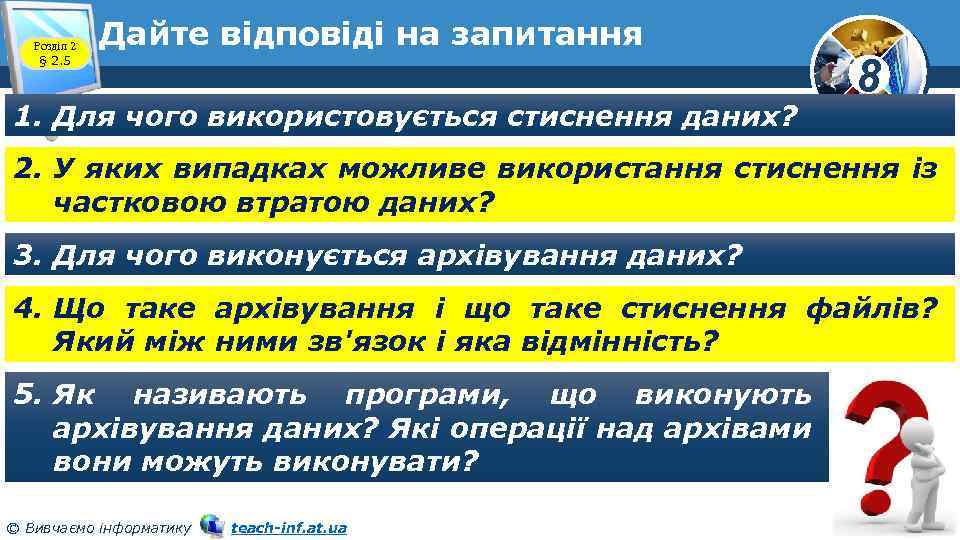 Розділ 2
§ 2.5

Дайте відповіді на запитання

8

1. Для чого використовується стиснення даних?

2. У яких випадках можливе використання стиснення із частковою втратою даних?

3. Для чого виконується архівування даних?

4. Що таке архівування і що таке стиснення файлів? Який між ними зв'язок і яка відмінність?

5. Як називають програми, що виконують архівування даних? Які операції над архівами вони можуть виконувати?

© Вивчаємо інформатику teach-inf.at.ua